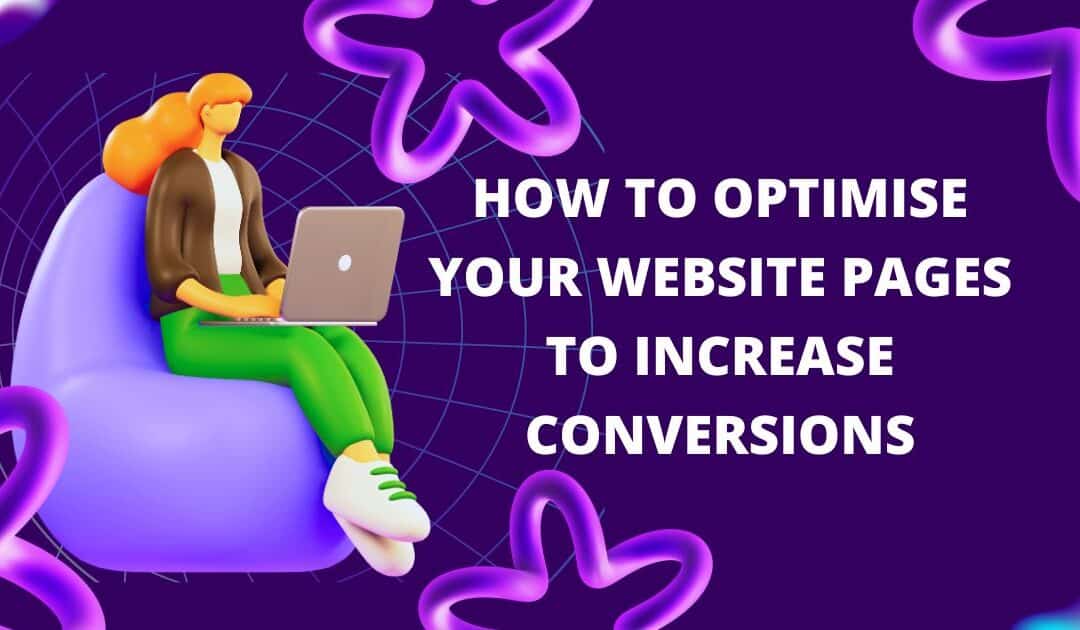 HOW TO OPTIMISE YOUR WEBSITE PAGES TO INCREASE CONVERSIONS